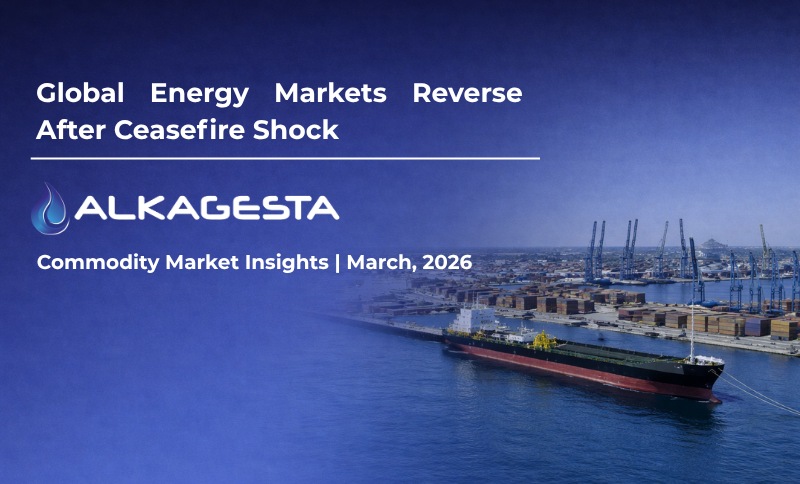 Global Energy Markets Reverse After Ceasefire Shock

ALKAGESTA

Commodity Market Insights | March, 2026